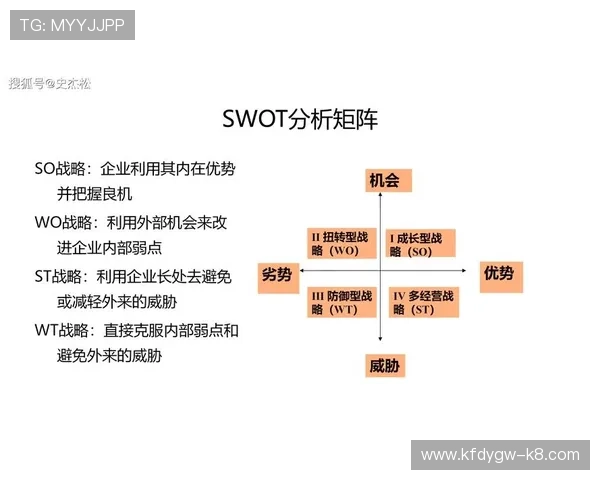 TG: MYYJJPP

搜狐号@史杰松

SWOT分析矩阵

SO战略：企业利用其内在优势并把握良机

WO战略：利用外部机会来改进企业内部弱点

ST战略：利用企业长处去避免或减轻外来的威胁

WT战略：直接克服内部弱点和避免外来的威胁

机会

II 扭转型战略（WO）

I 成长型战略（SO）

劣势

优势

III 防御型战略（WT）

IV 多经营战略（ST）

威胁

www.kfdygw-k8.com